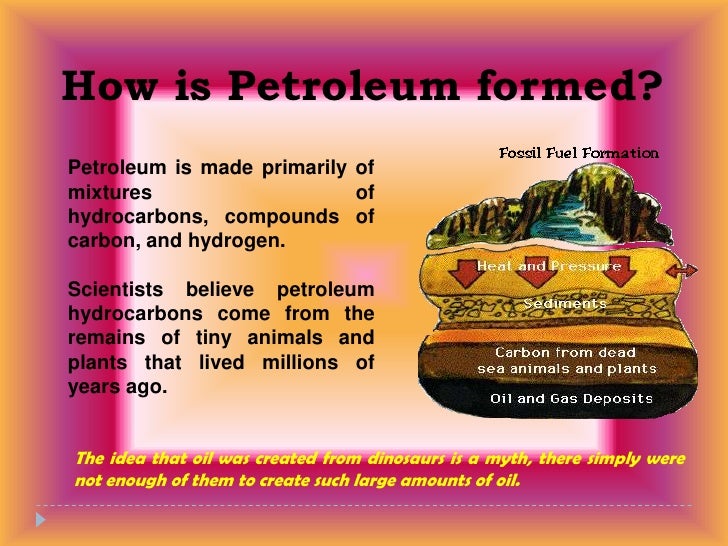 How is Petroleum formed?

Petroleum is made primarily of mixtures of hydrocarbons, compounds of carbon, and hydrogen.

Scientists believe petroleum hydrocarbons come from the remains of tiny animals and plants that lived millions of years ago.

Fossil Fuel Formation

Heat and Pressure

Sediments

Carbon from dead sea animals and plants

Oil and Gas Deposits

The idea that oil was created from dinosaurs is a myth, there simply were not enough of them to create such large amounts of oil.